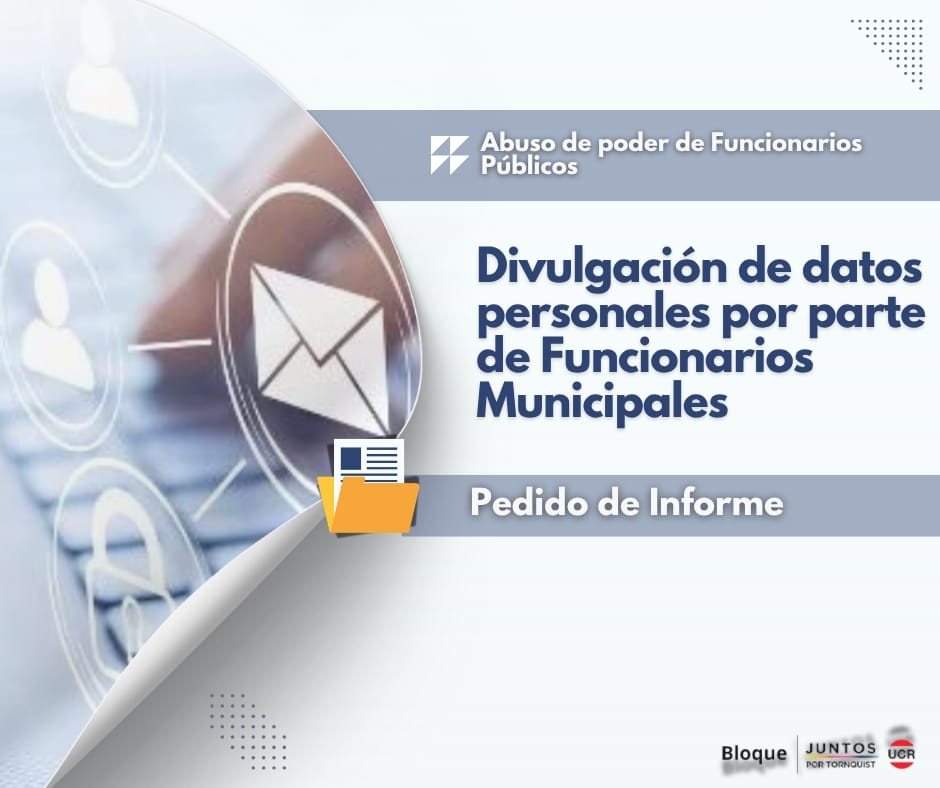 Abuso de poder de Funcionarios Públicos

Divulgación de datos personales por parte de Funcionarios Municipales

Pedido de Informe

Bloque JUNTOS POR TORNQUIST UCR